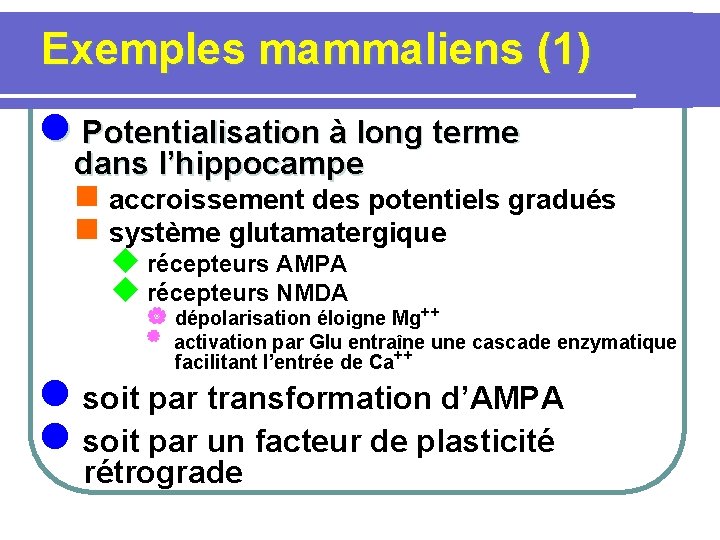 Exemples mammaliens (1)

Potentialisation à long terme dans l'hippocampe

accroissement des potentiels gradués

système glutamatergique

récepteurs AMPA

récepteurs NMDA

dépolarisation éloigne $Mg^{++}$

activation par Glu entraîne une cascade enzymatique facilitant l'entrée de $Ca^{++}$

soit par transformation d'AMPA

soit par un facteur de plasticité rétrograde